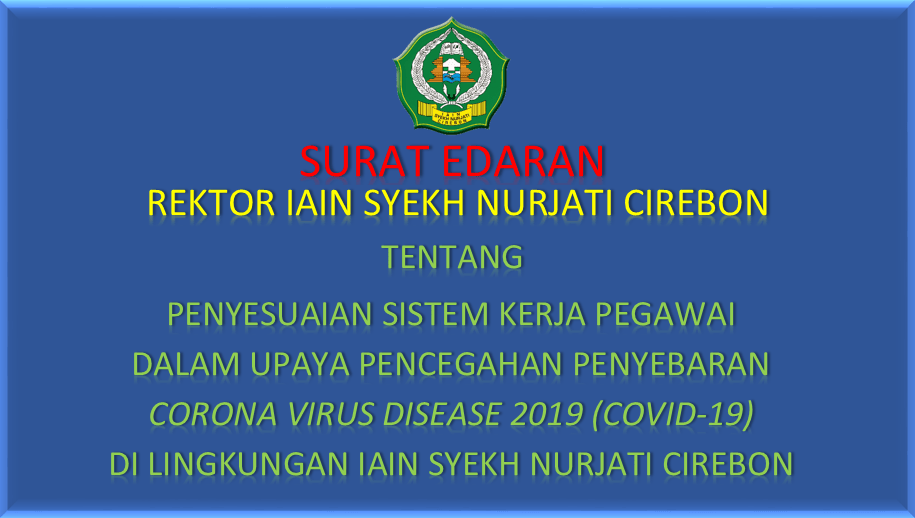 SURAT EDARAN
REKTOR IAIN SYEKH NURJATI CIREBON
TENTANG
PENYESUAIAN SISTEM KERJA PEGAWAI
DALAM UPAYA PENCEGAHAN PENYEBARAN
CORONA VIRUS DISEASE 2019 (COVID-19)
DI LINGKUNGAN IAIN SYEKH NURJATI CIREBON